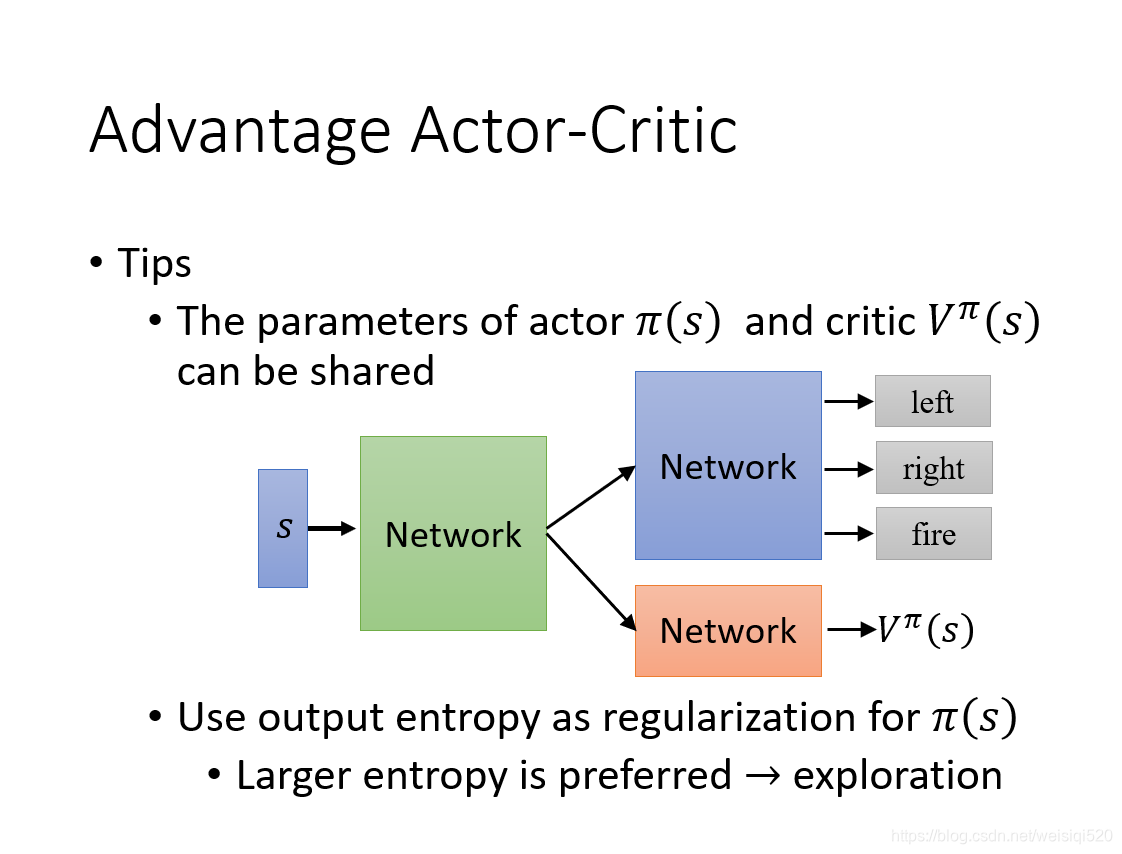 Advantage Actor-Critic

• Tips
  • The parameters of actor $\pi(s)$ and critic $V^{\pi}(s)$ can be shared

$s$

Network

Network

left

right

fire

Network

$V^{\pi}(s)$

  • Use output entropy as regularization for $\pi(s)$
    • Larger entropy is preferred → exploration

https://blog.csdn.net/weisiqi520